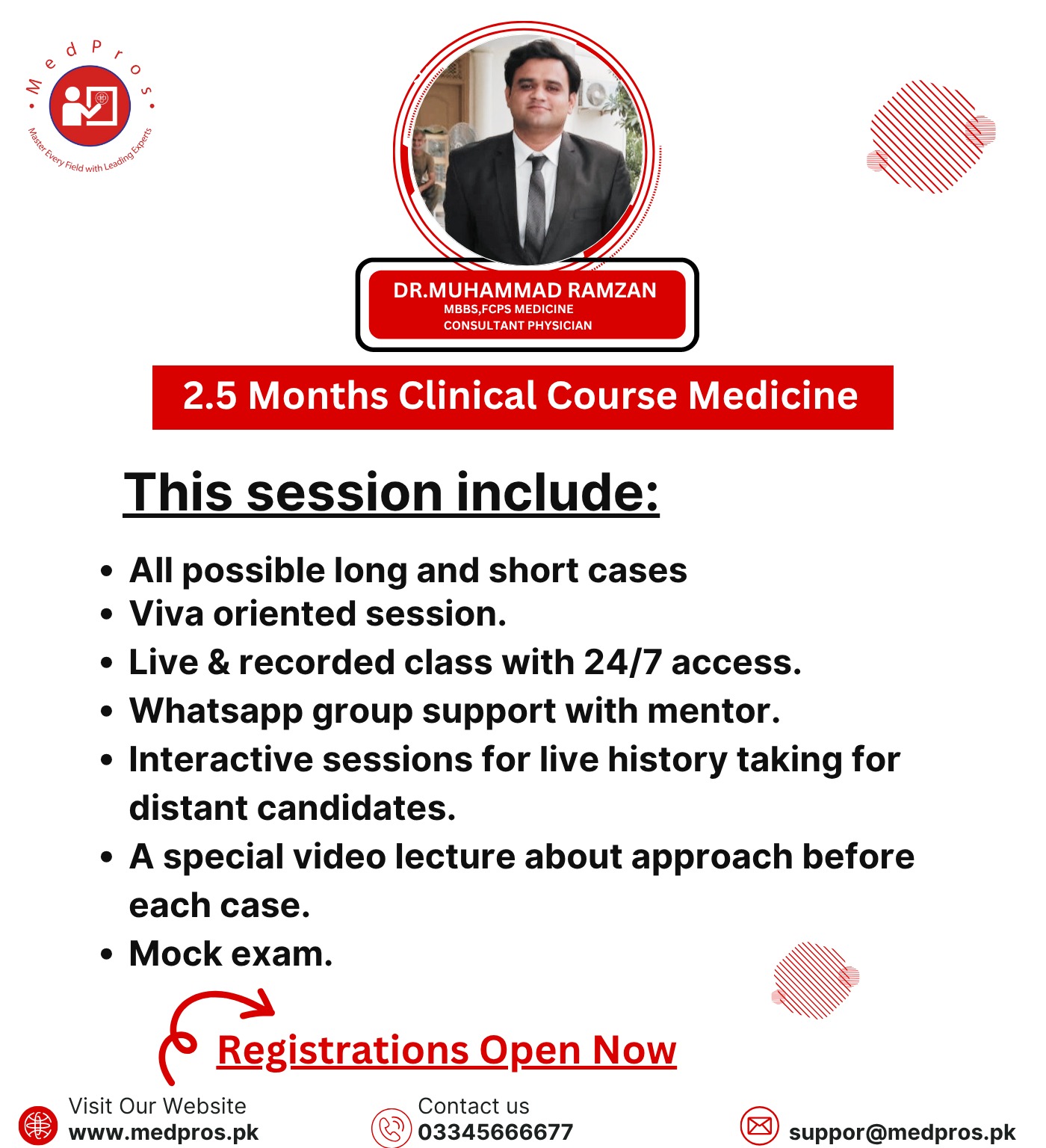 MedPros
Master Every Field with Leading Experts

DR.MUHAMMAD RAMZAN
MBBS,FCPS MEDICINE
CONSULTANT PHYSICIAN

2.5 Months Clinical Course Medicine

This session include:

- All possible long and short cases
- Viva oriented session.
- Live & recorded class with 24/7 access.
- Whatsapp group support with mentor.
- Interactive sessions for live history taking for distant candidates.
- A special video lecture about approach before each case.
- Mock exam.

Registrations Open Now

Visit Our Website
www.medpros.pk

Contact us
03345666677

suppor@medpros.pk